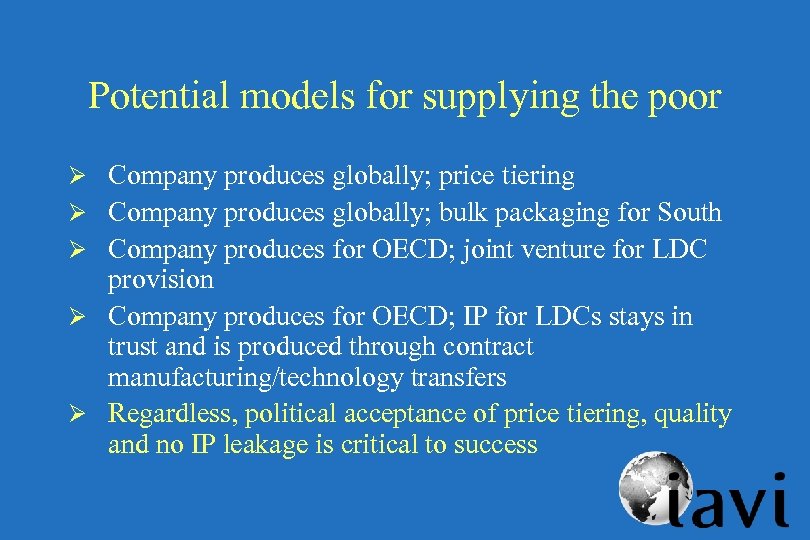 Potential models for supplying the poor

➢ Company produces globally; price tiering
➢ Company produces globally; bulk packaging for South
➢ Company produces for OECD; joint venture for LDC provision
➢ Company produces for OECD; IP for LDCs stays in trust and is produced through contract manufacturing/technology transfers
➢ Regardless, political acceptance of price tiering, quality and no IP leakage is critical to success

iavi